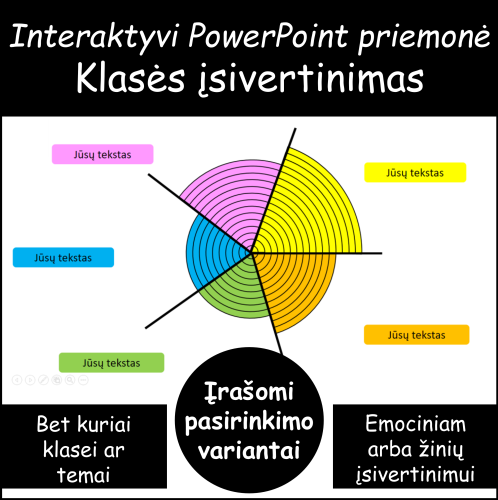 Interaktyvi PowerPoint priemonė
Klasės įsivertinimas

Jūsų tekstas

Jūsų tekstas

Jūsų tekstas

Jūsų tekstas

Jūsų tekstas

Bet kuriai klasei ar temai

Įrašomi pasirinkimo variantai

Emociniam arba žinių įsivertinimui